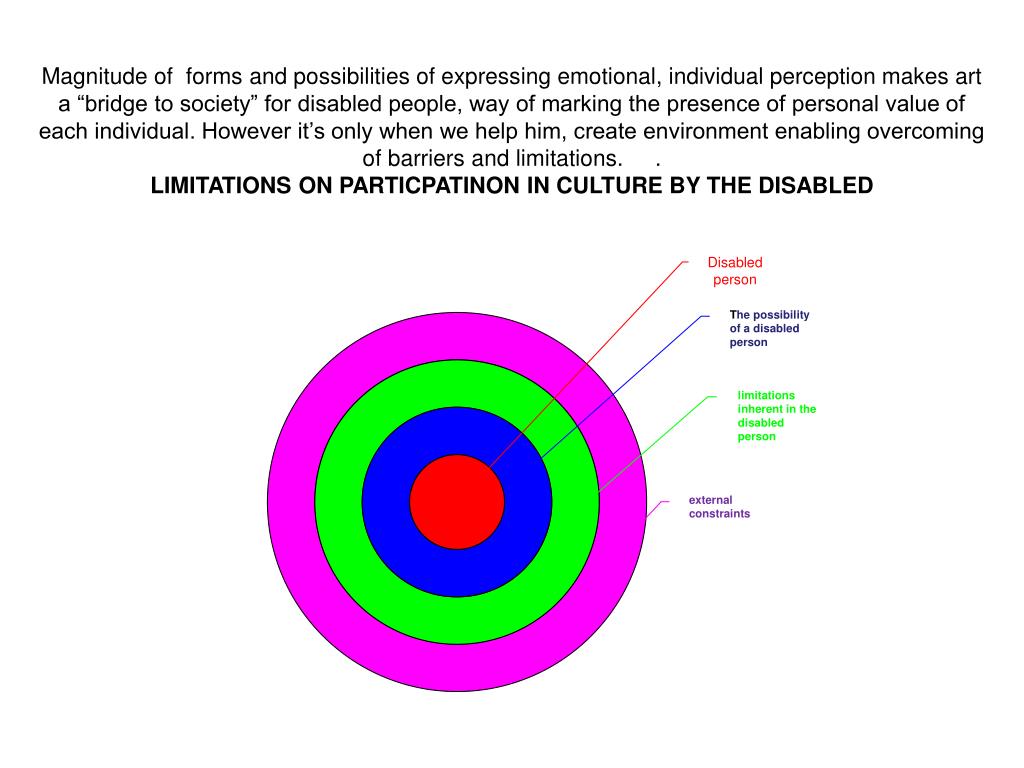 Magnitude of forms and possibilities of expressing emotional, individual perception makes art a “bridge to society” for disabled people, way of marking the presence of personal value of each individual. However it’s only when we help him, create environment enabling overcoming of barriers and limitations. .

LIMITATIONS ON PARTICPATINON IN CULTURE BY THE DISABLED

Disabled person

The possibility of a disabled person

limitations inherent in the disabled person

external constraints